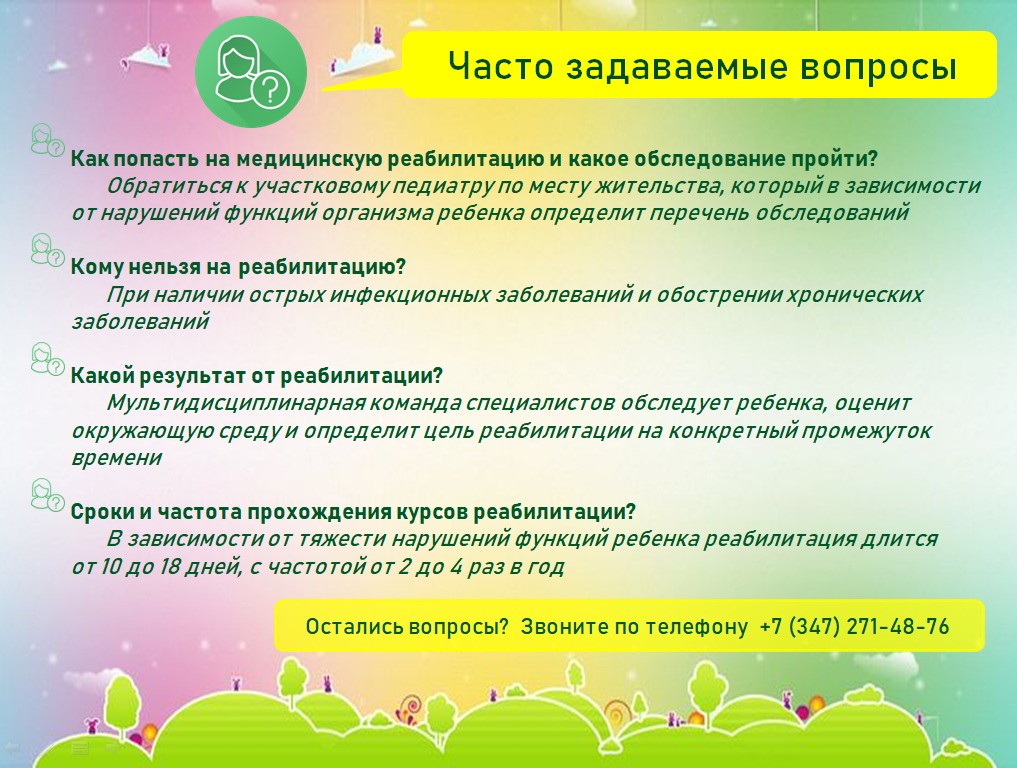 Часто задаваемые вопросы

Как попасть на медицинскую реабилитацию и какое обследование пройти?

Обратиться к участковому педиатру по месту жительства, который в зависимости от нарушений функций организма ребенка определит перечень обследований

Кому нельзя на реабилитацию?

При наличии острых инфекционных заболеваний и обострении хронических заболеваний

Какой результат от реабилитации?

Мультидисциплинарная команда специалистов обследует ребенка, оценит окружающую среду и определит цель реабилитации на конкретный промежуток времени

Сроки и частота прохождения курсов реабилитации?

В зависимости от тяжести нарушений функций ребенка реабилитация длится от 10 до 18 дней, с частотой от 2 до 4 раз в год

Остались вопросы? Звоните по телефону +7 (347) 271-48-76